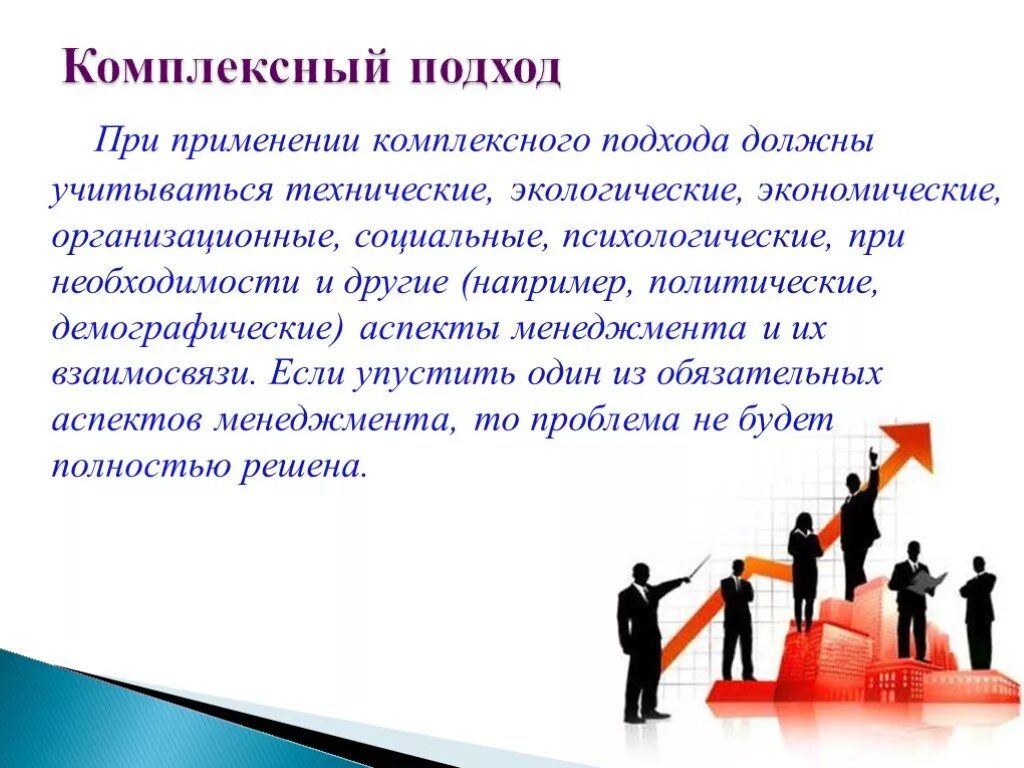 Комплексный подход

При применении комплексного подхода должны учитываться технические, экологические, экономические, организационные, социальные, психологические, при необходимости и другие (например, политические, демографические) аспекты менеджмента и их взаимосвязи. Если упустить один из обязательных аспектов менеджмента, то проблема не будет полностью решена.